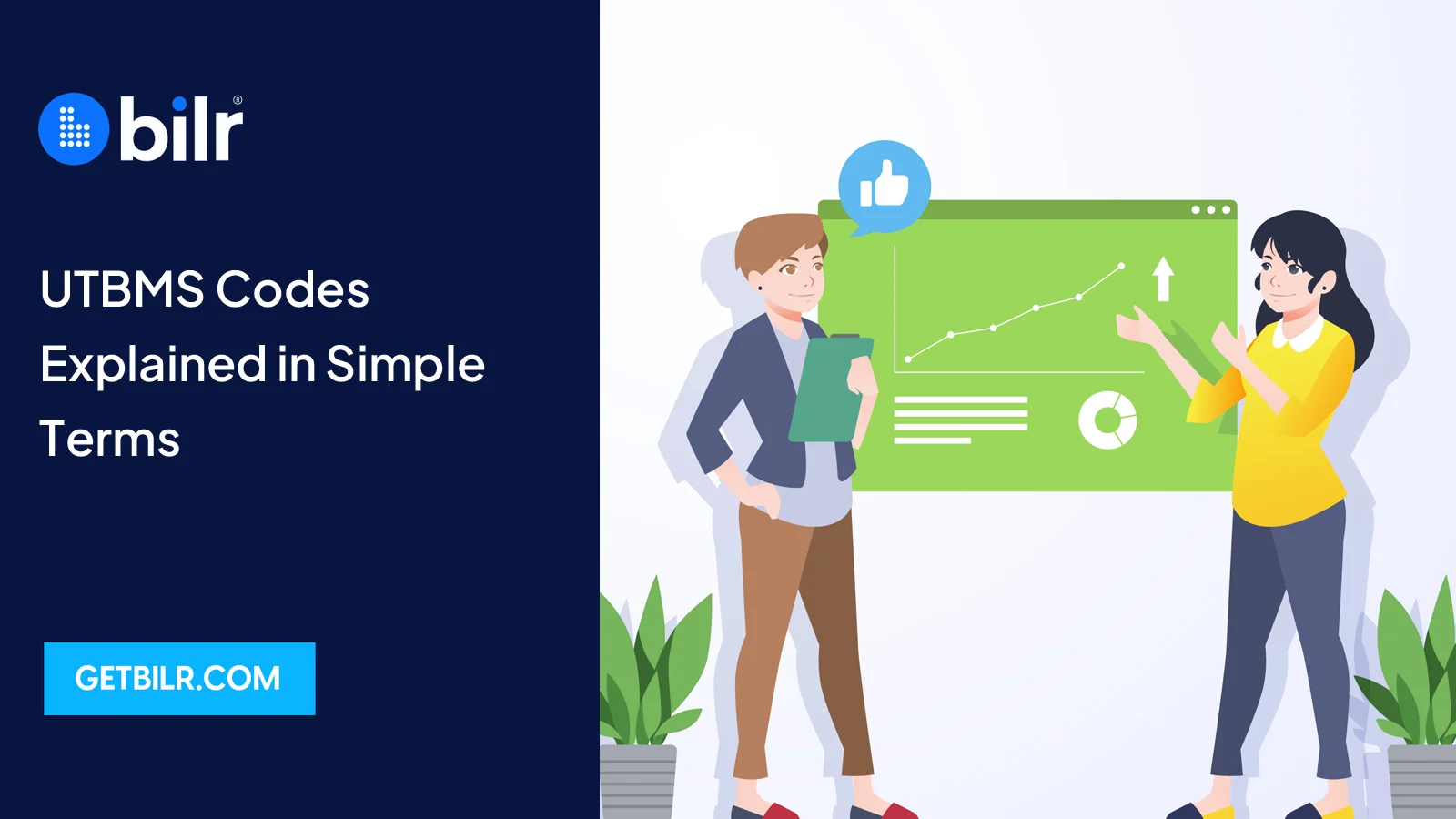 bilr®

UTBMS Codes Explained in Simple Terms

GETBILR.COM